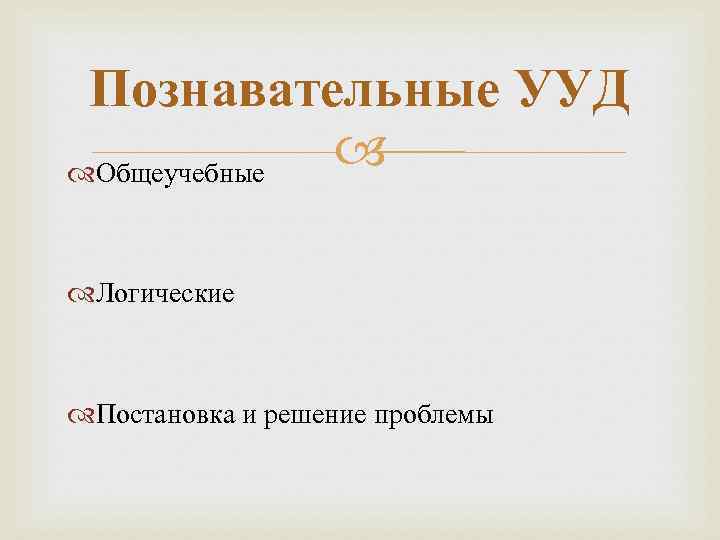 Познавательные УУД

Общеучебные

Логические

Постановка и решение проблемы